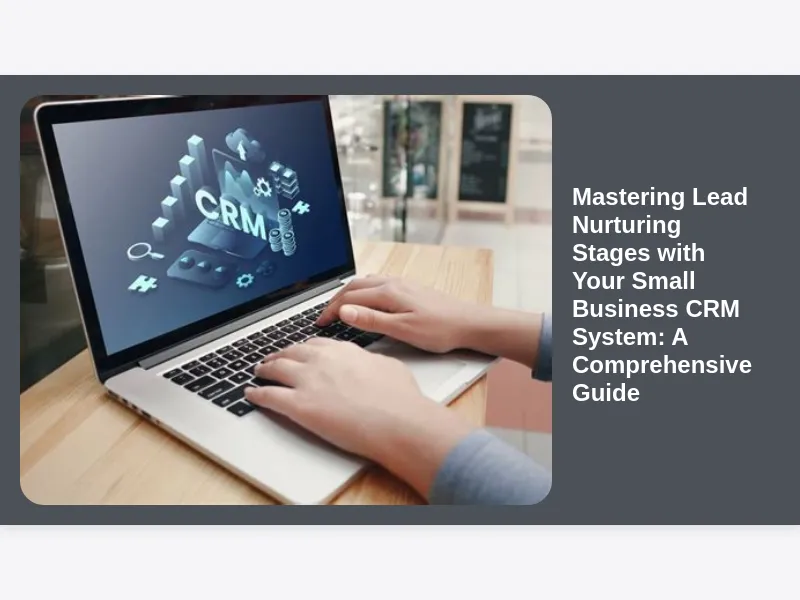 CRM

Mastering Lead Nurturing Stages with Your Small Business CRM System: A Comprehensive Guide